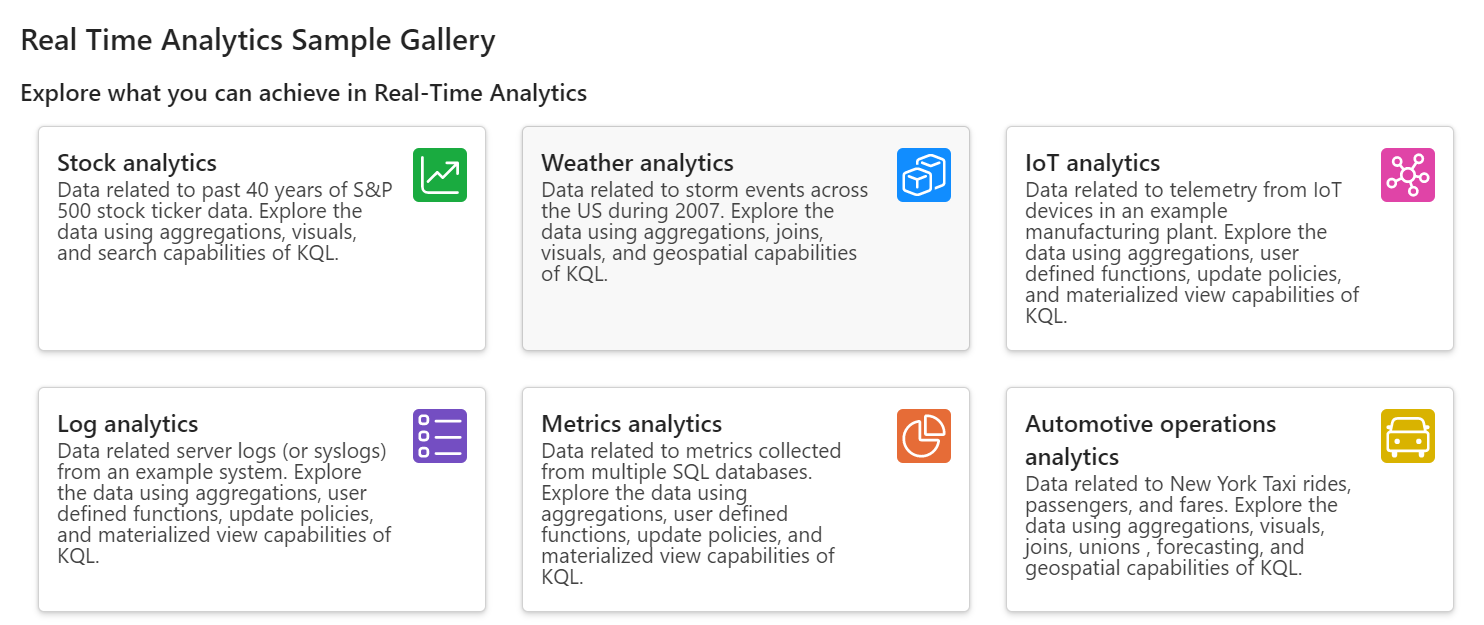 Real Time Analytics Sample Gallery

Explore what you can achieve in Real-Time Analytics

Stock analytics
Data related to past 40 years of S&P 500 stock ticker data. Explore the data using aggregations, visuals, and search capabilities of KQL.

Weather analytics
Data related to storm events across the US during 2007. Explore the data using aggregations, joins, visuals, and geospatial capabilities of KQL.

IoT analytics
Data related to telemetry from IoT devices in an example manufacturing plant. Explore the data using aggregations, user defined functions, update policies, and materialized view capabilities of KQL.

Log analytics
Data related server logs (or syslogs) from an example system. Explore the data using aggregations, user defined functions, update policies, and materialized view capabilities of KQL.

Metrics analytics
Data related to metrics collected from multiple SQL databases. Explore the data using aggregations, user defined functions, update policies, and materialized view capabilities of KQL.

Automotive operations analytics
Data related to New York Taxi rides, passengers, and fares. Explore the data using aggregations, visuals, joins, unions , forecasting, and geospatial capabilities of KQL.